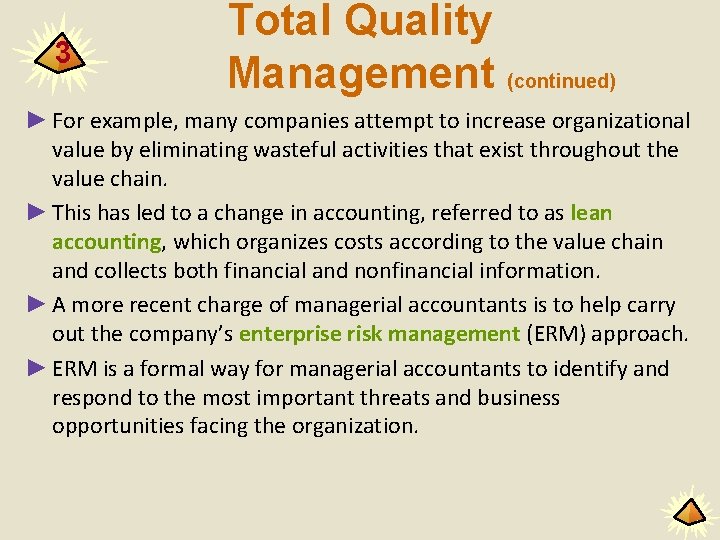 3

Total Quality Management (continued)

► For example, many companies attempt to increase organizational value by eliminating wasteful activities that exist throughout the value chain.

► This has led to a change in accounting, referred to as lean accounting, which organizes costs according to the value chain and collects both financial and nonfinancial information.

► A more recent charge of managerial accountants is to help carry out the company's enterprise risk management (ERM) approach.

► ERM is a formal way for managerial accountants to identify and respond to the most important threats and business opportunities facing the organization.